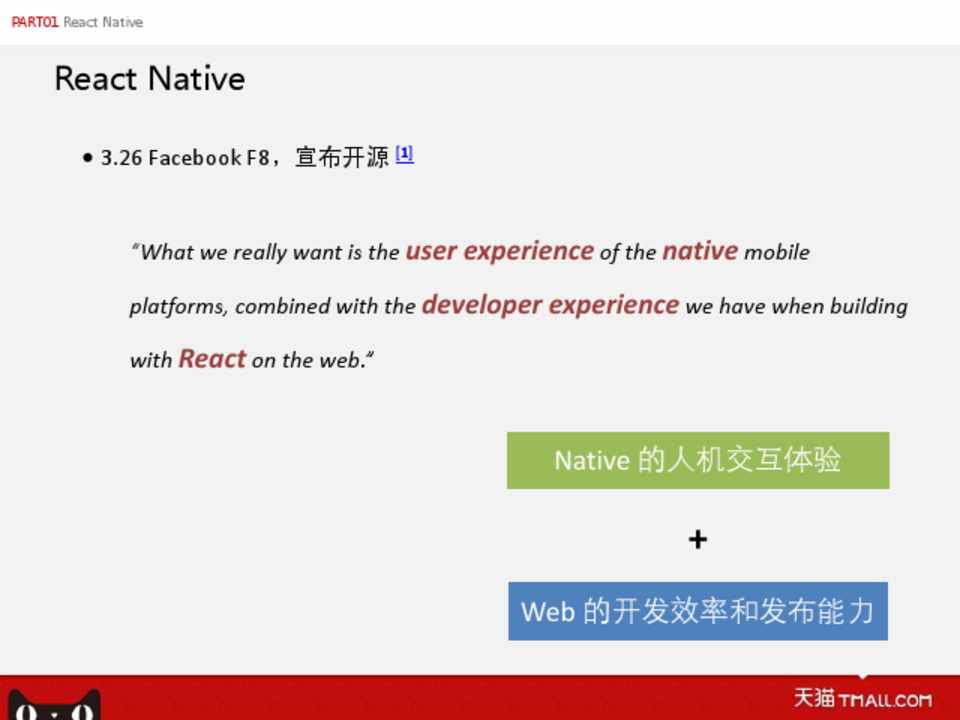 PART01 React Native

React Native

• 3.26 Facebook F8，宣布开源 [1]

"What we really want is the user experience of the native mobile platforms, combined with the developer experience we have when building with React on the web."

Native 的人机交互体验

+

Web 的开发效率和发布能力

天猫 TMALL.COM